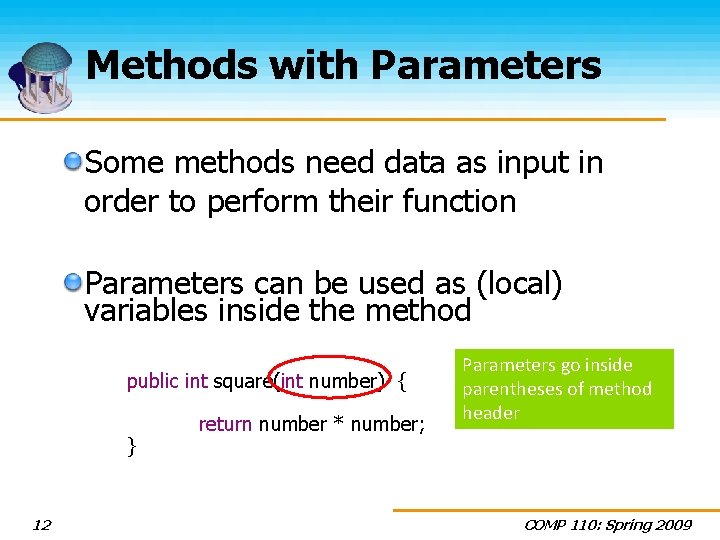 Methods with Parameters

Some methods need data as input in order to perform their function

Parameters can be used as (local) variables inside the method

public int square(int number) {
return number * number;
}

Parameters go inside parentheses of method header

12

COMP 110: Spring 2009